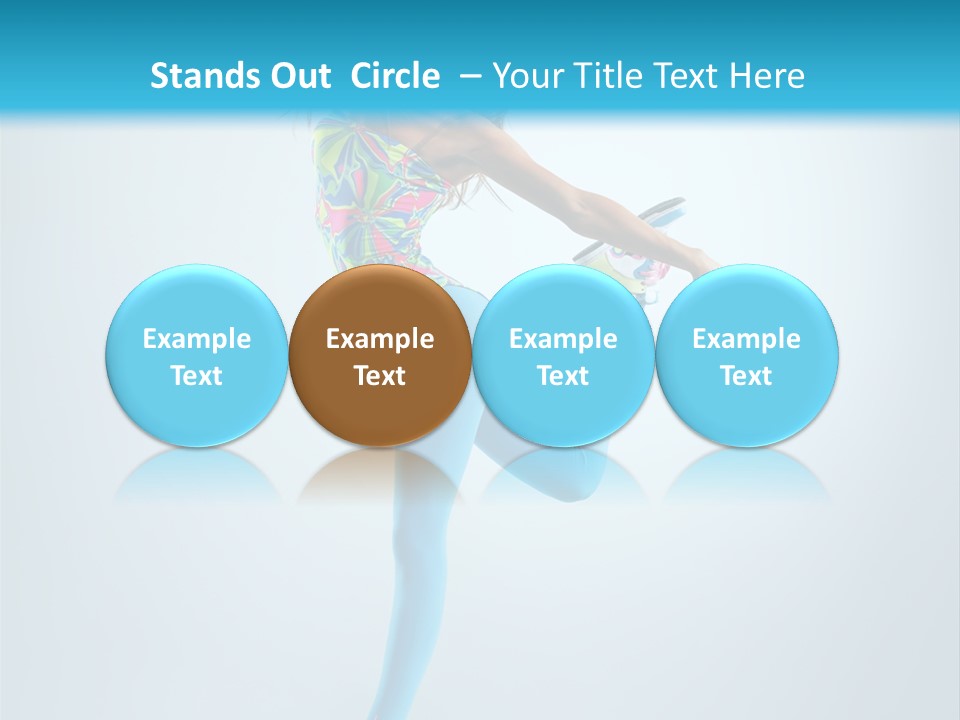 Stands Out Circle – Your Title Text Here

Example Text

Example Text

Example Text

Example Text